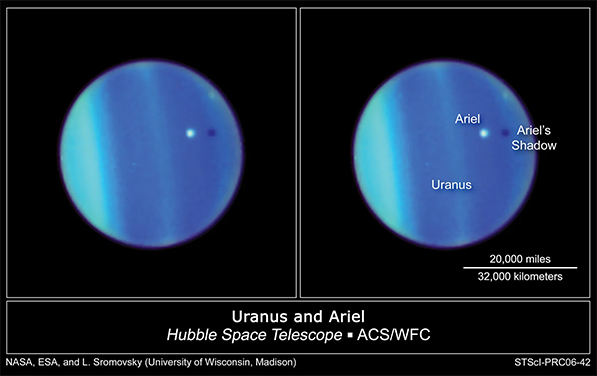 Ariel

Ariel's Shadow

Uranus

20,000 miles

32,000 kilometers

Uranus and Ariel

Hubble Space Telescope ▪ ACS/WFC

NASA, ESA, and L. Sromovsky (University of Wisconsin, Madison)

STScI-PRC06-42